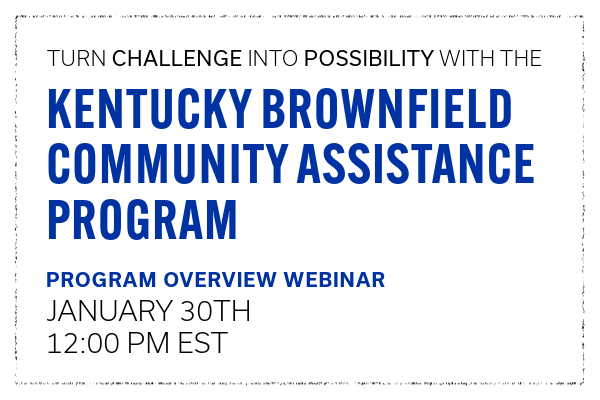 TURN CHALLENGE INTO POSSIBILITY WITH THE

KENTUCKY BROWNFIELD COMMUNITY ASSISTANCE PROGRAM

PROGRAM OVERVIEW WEBINAR
JANUARY 30TH
12:00 PM EST